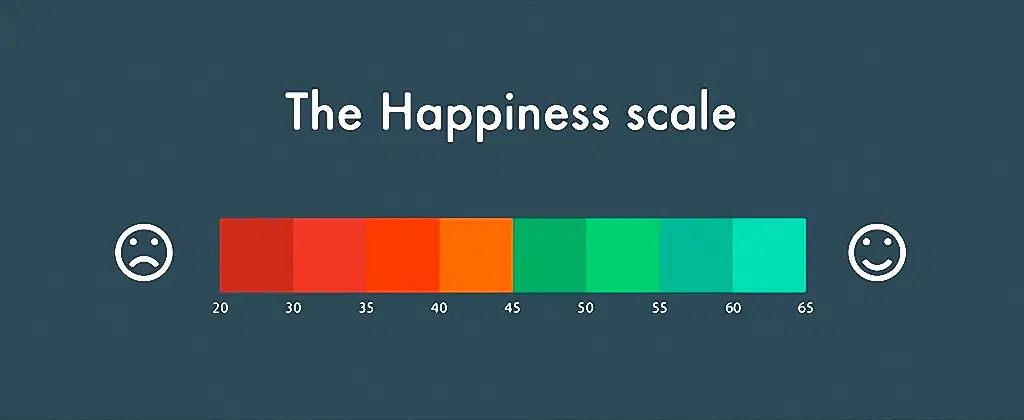 The Happiness scale

20 30 35 40 45 50 55 60 65